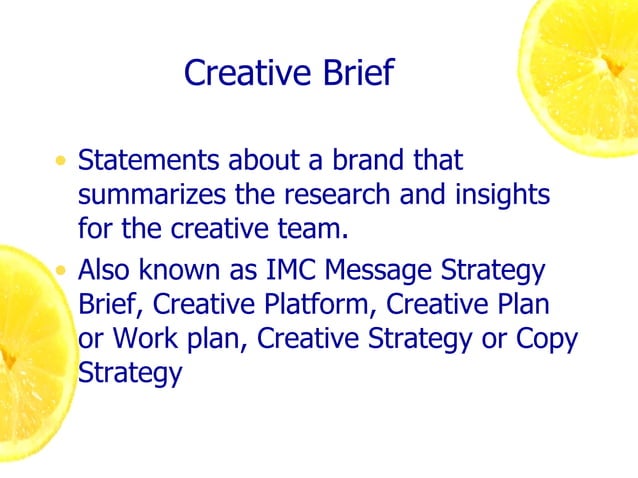 Creative Brief

• Statements about a brand that summarizes the research and insights for the creative team.

• Also known as IMC Message Strategy Brief, Creative Platform, Creative Plan or Work plan, Creative Strategy or Copy Strategy